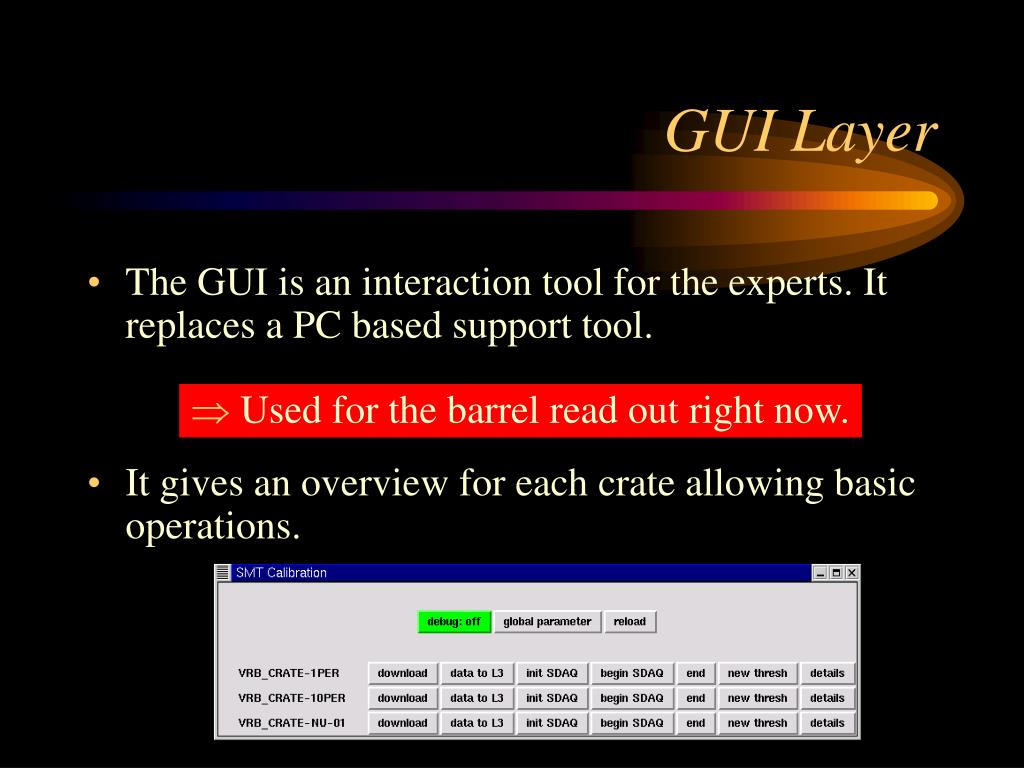 GUI Layer

• The GUI is an interaction tool for the experts. It replaces a PC based support tool.

$\Rightarrow$ Used for the barrel read out right now.

• It gives an overview for each crate allowing basic operations.

SMT Calibration

debug: off global parameter reload

| VRB_CRATE-1PER | download | data to L3 | init SDAQ | begin SDAQ | end | new thresh | details |
|---|---|---|---|---|---|---|---|
| VRB_CRATE-10PER | download | data to L3 | init SDAQ | begin SDAQ | end | new thresh | details |
| VRB_CRATE-NU-01 | download | data to L3 | init SDAQ | begin SDAQ | end | new thresh | details |